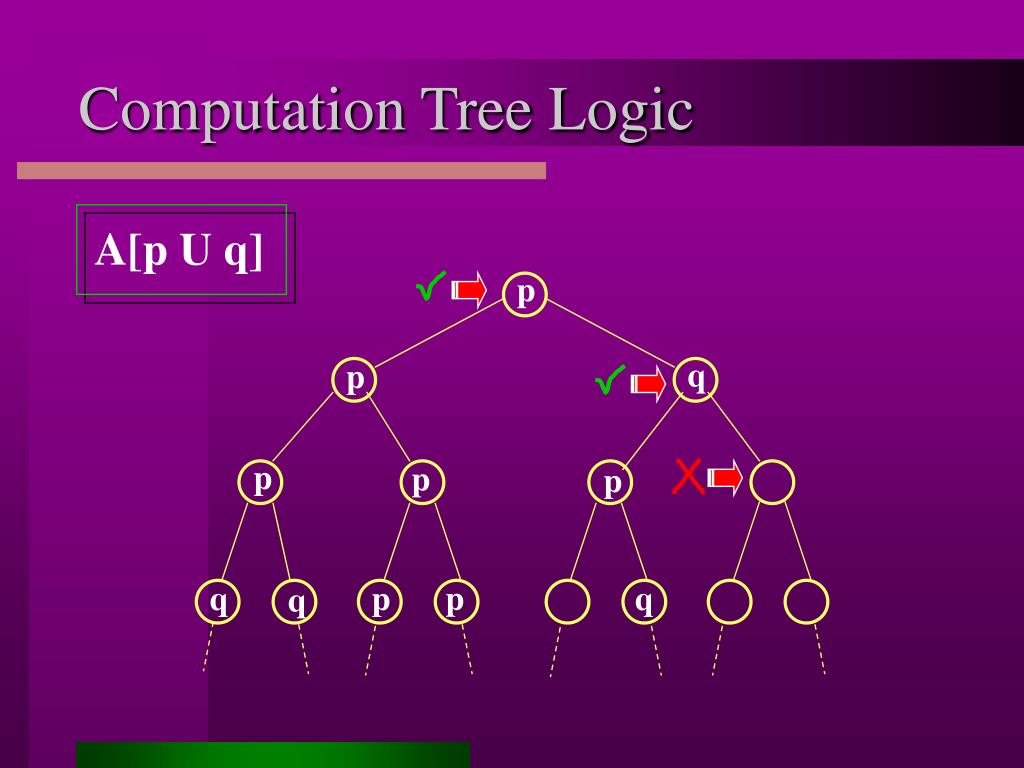 Computation Tree Logic

A[p U q]

p

p

q

p

p

p

q

q

p

p

q